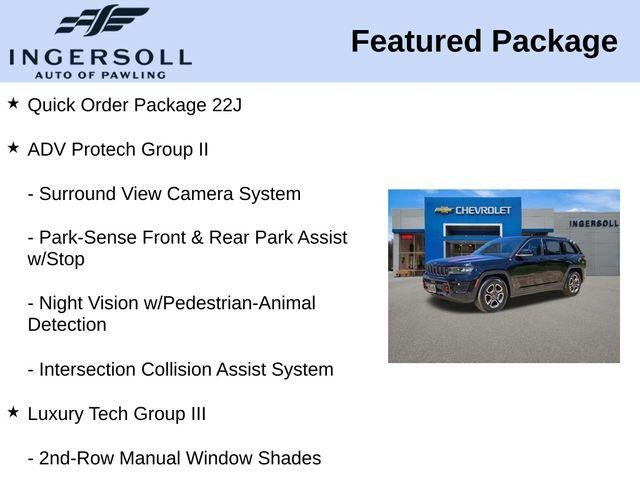 INGERSOLL
AUTO OF PAWLING

Featured Package

★ Quick Order Package 22J

★ ADV Protech Group II

- Surround View Camera System

- Park-Sense Front & Rear Park Assist w/Stop

- Night Vision w/Pedestrian-Animal Detection

- Intersection Collision Assist System

★ Luxury Tech Group III

- 2nd-Row Manual Window Shades

CHEVROLET

INGERSOLL